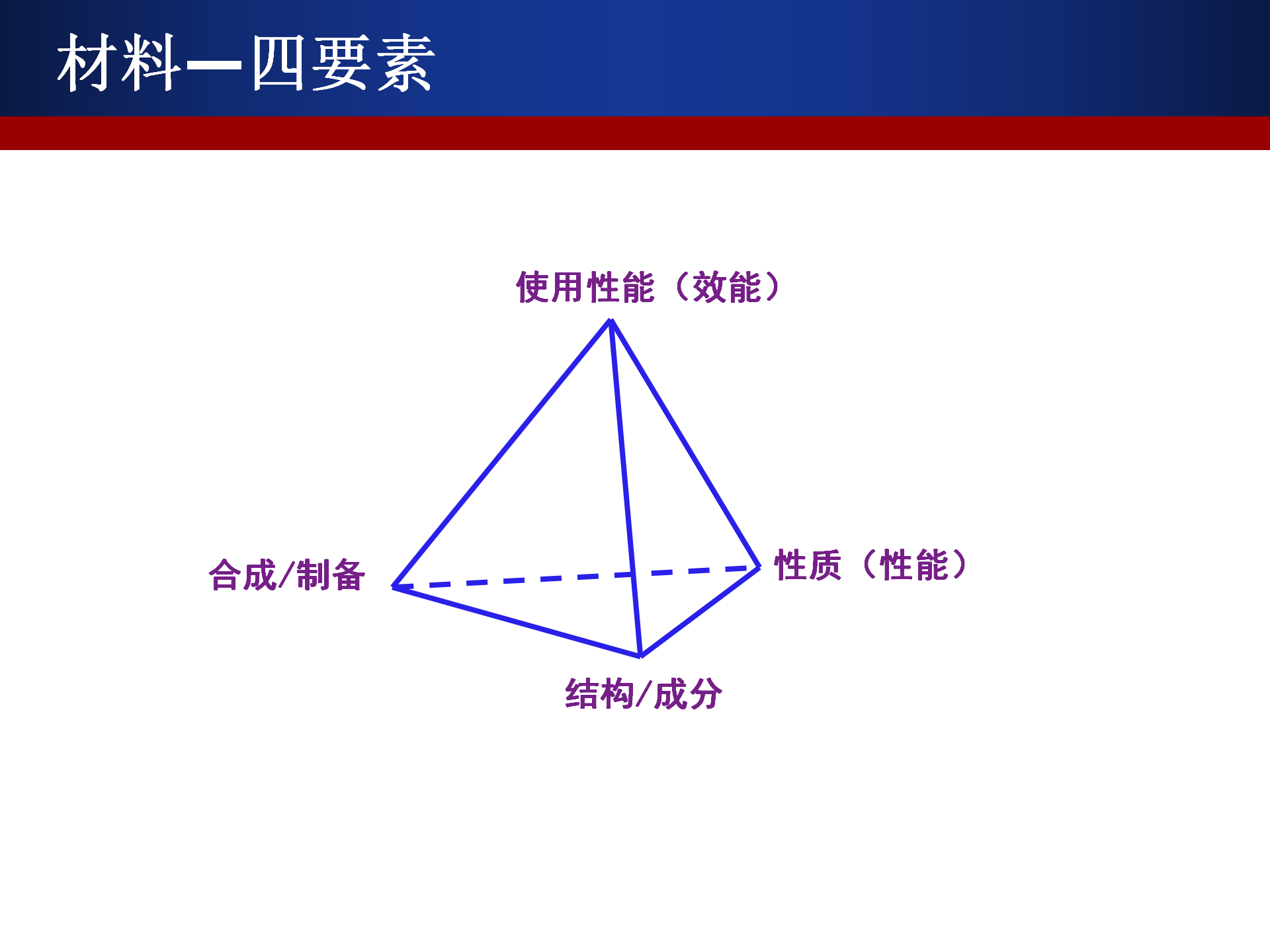 材料—四要素

使用性能（效能）

合成/制备

性质（性能）

结构/成分